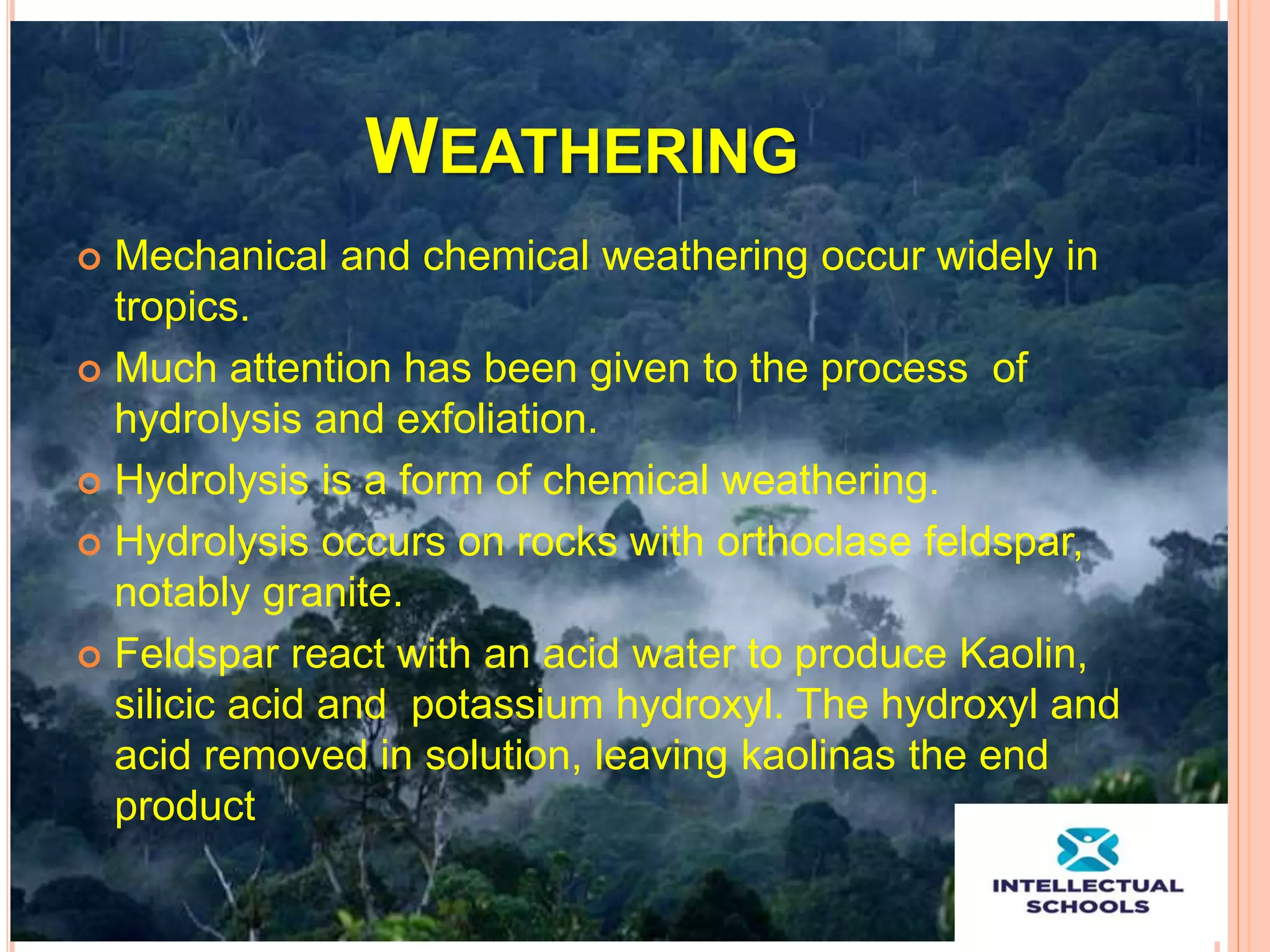 WEATHERING

Mechanical and chemical weathering occur widely in tropics.

Much attention has been given to the process of hydrolysis and exfoliation.

Hydrolysis is a form of chemical weathering.

Hydrolysis occurs on rocks with orthoclase feldspar, notably granite.

Feldspar react with an acid water to produce Kaolin, silicic acid and potassium hydroxyl. The hydroxyl and acid removed in solution, leaving kaolinas the end product

INTELLECTUAL SCHOOLS